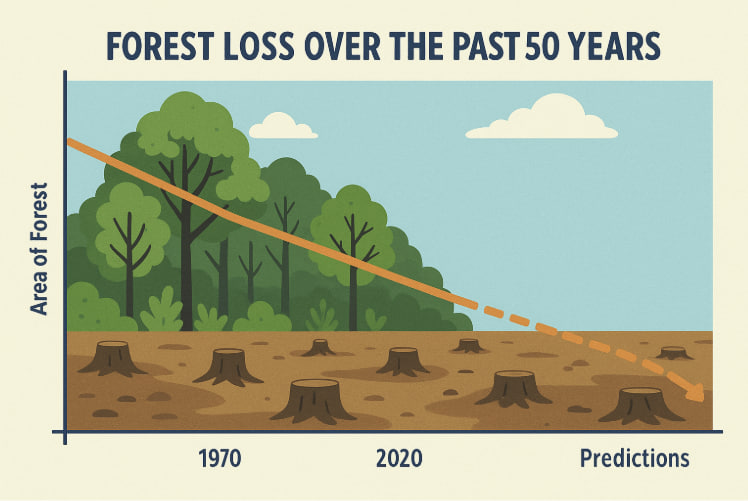 FOREST LOSS OVER THE PAST 50 YEARS

Area of Forest

1970

2020

Predictions